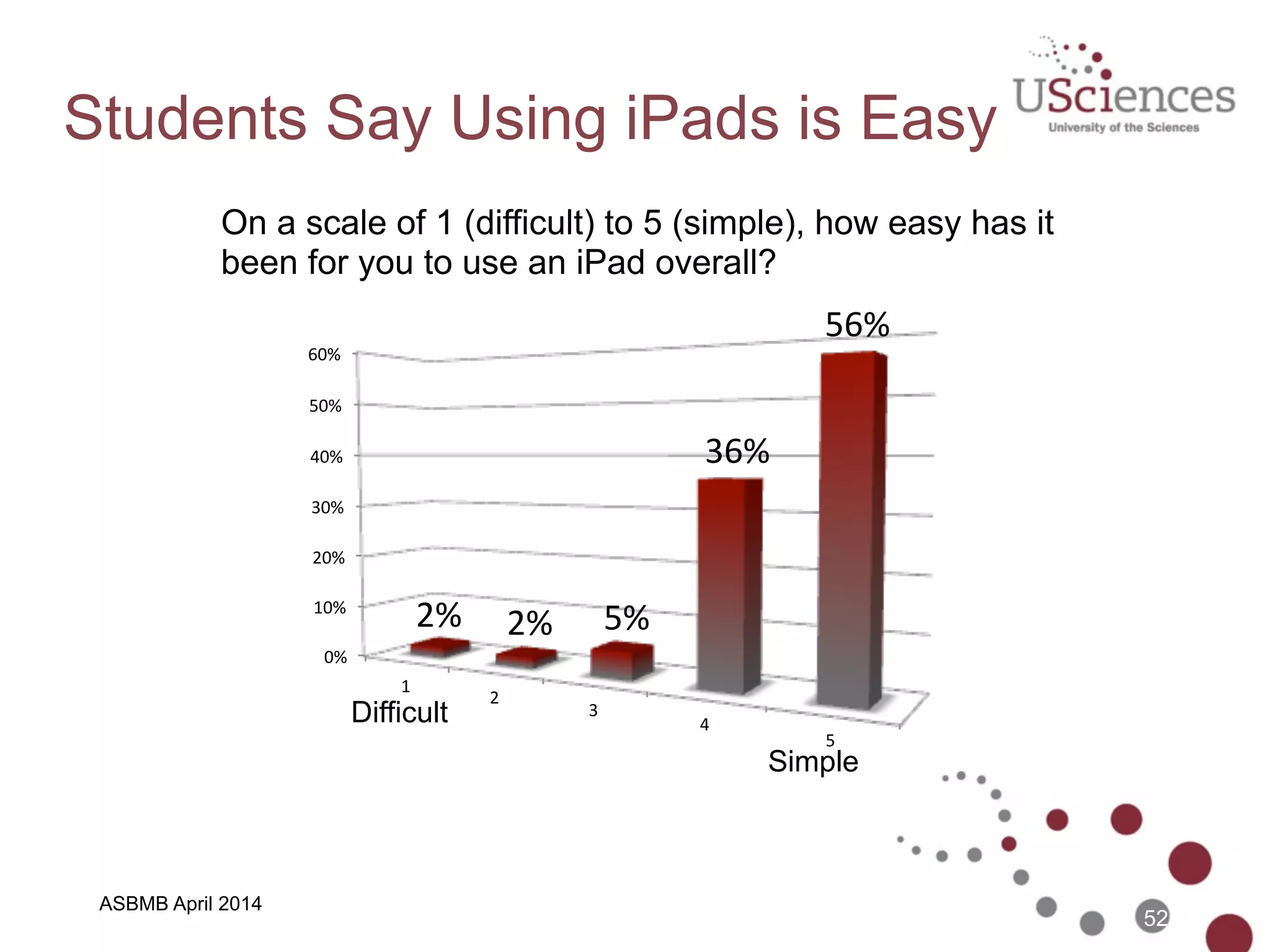 Students Say Using iPads is Easy

USciences
University of the Sciences

On a scale of 1 (difficult) to 5 (simple), how easy has it been for you to use an iPad overall?

60%
50%
40%
30%
20%
10%
0%

2%
2%
5%
36%
56%

1
Difficult
2
3
4
5
Simple

ASBMB April 2014

52